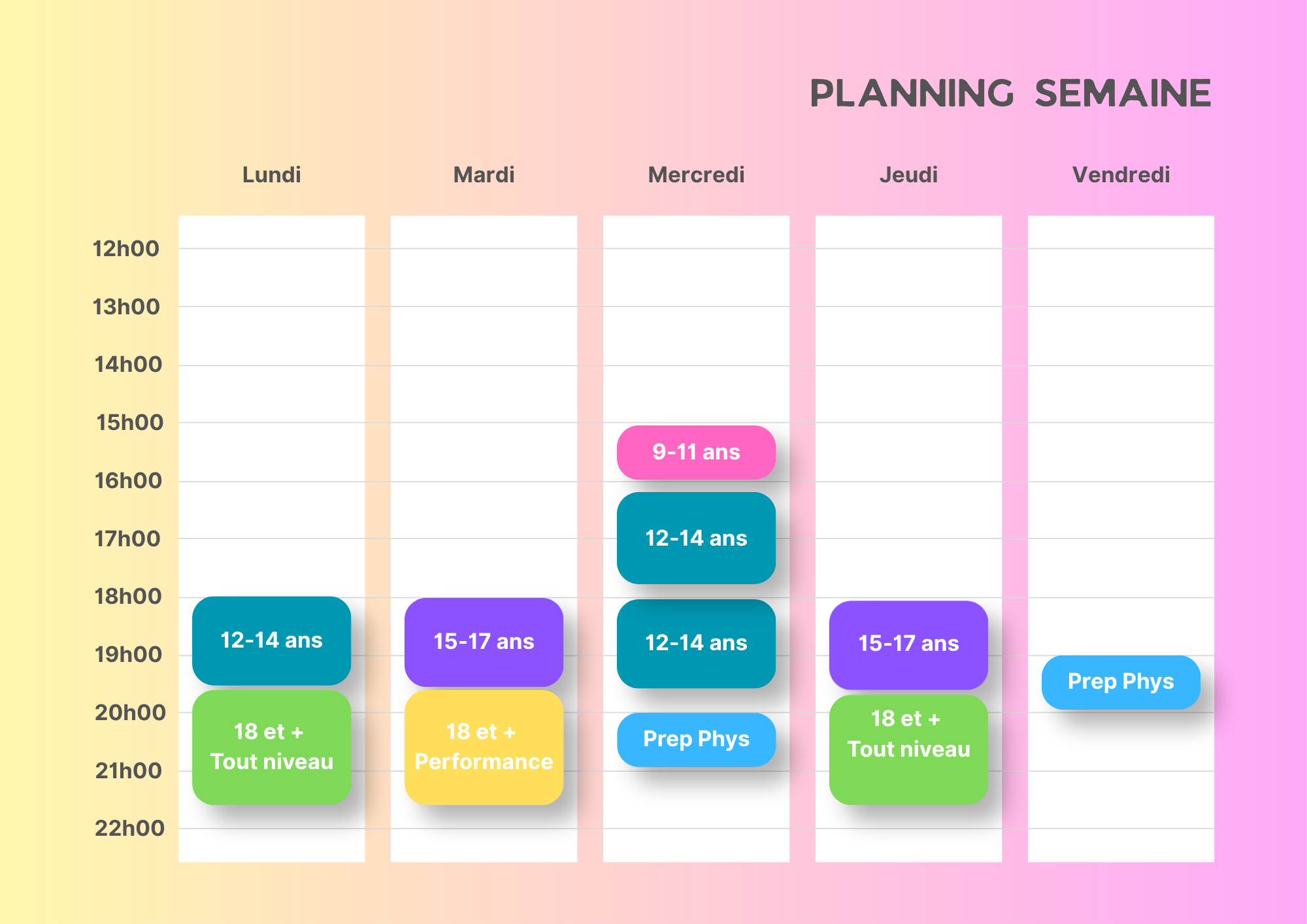 PLANNING SEMAINE

Lundi
Mardi
Mercredi
Jeudi
Vendredi

12h00
13h00
14h00
15h00
16h00
17h00
18h00
19h00
20h00
21h00
22h00

12-14 ans
18 et + Tout niveau

15-17 ans
18 et + Performance

9-11 ans
12-14 ans
12-14 ans
Prep Phys

15-17 ans
18 et + Tout niveau

Prep Phys